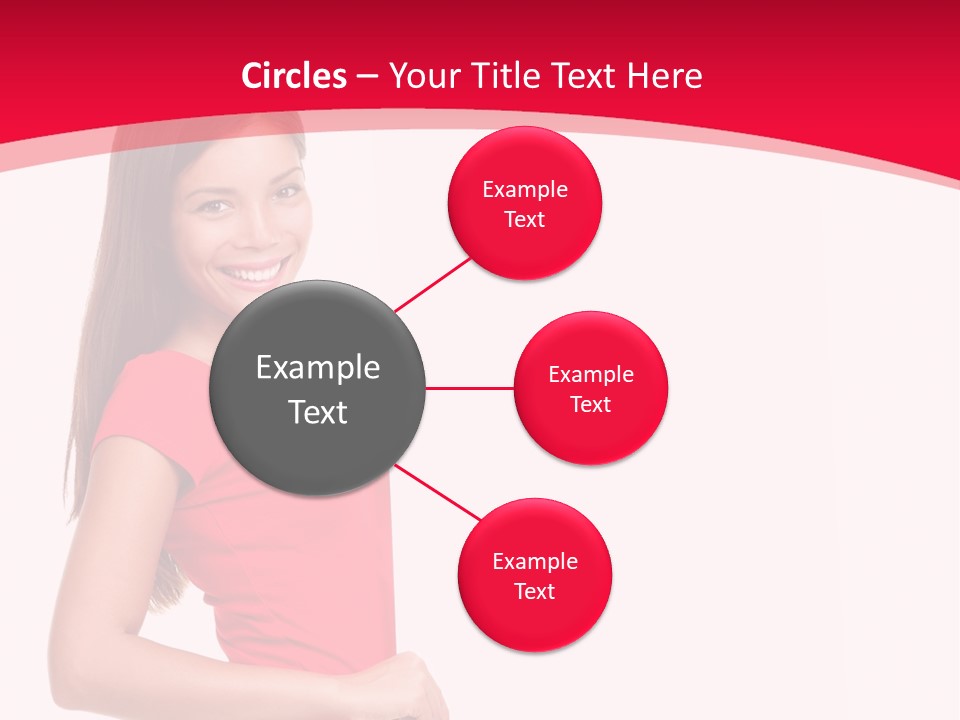 Circles – Your Title Text Here

Example Text

Example Text

Example Text

Example Text